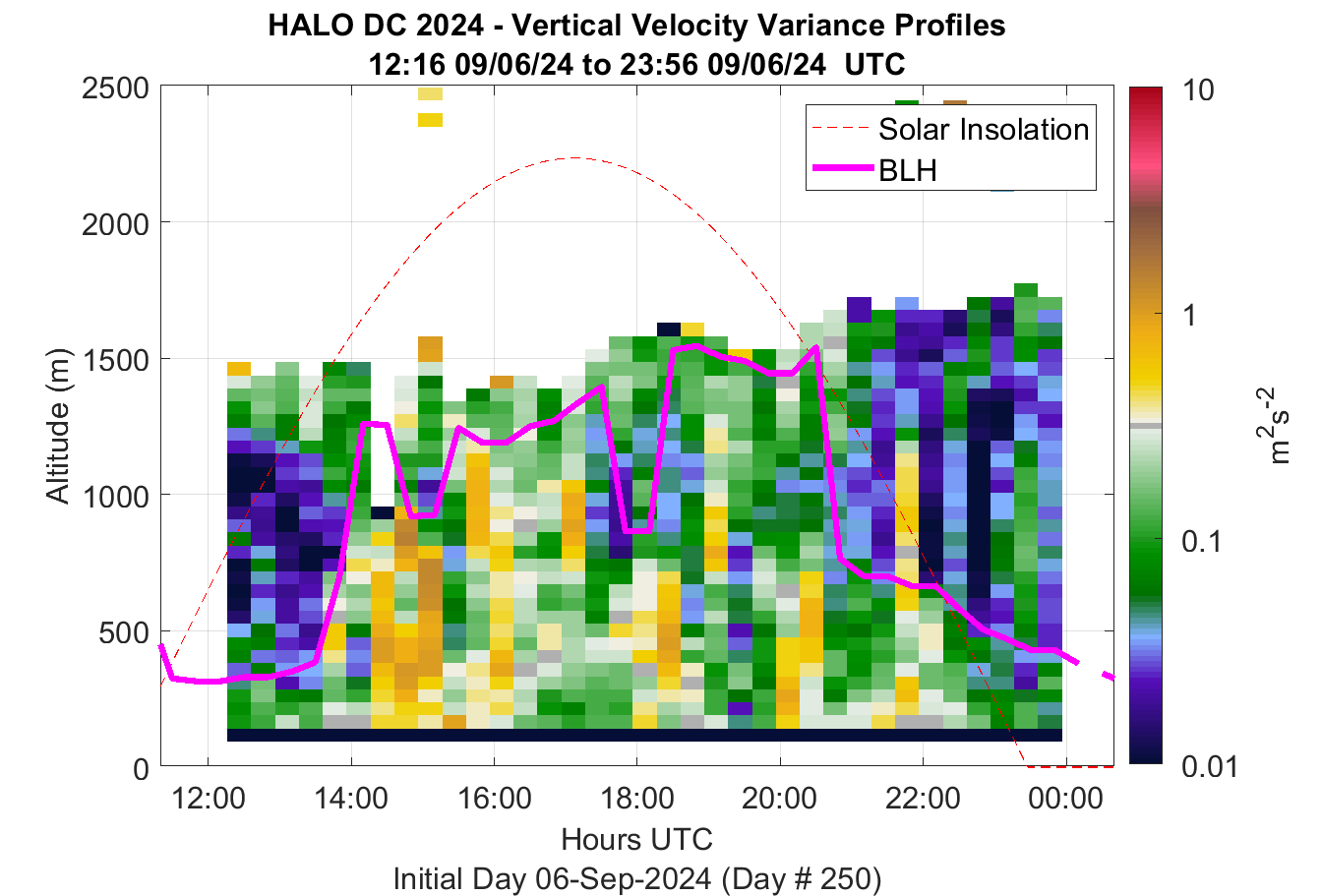 HALO DC 2024 - Vertical Velocity Variance Profiles
12:16 09/06/24 to 23:56 09/06/24 UTC

Solar Insolation
BLH

Altitude (m)

2500
2000
1500
1000
500
0

12:00
14:00
16:00
18:00
20:00
22:00
00:00

Hours UTC
Initial Day 06-Sep-2024 (Day # 250)

10
1
0.1
0.01

$m^2s^{-2}$